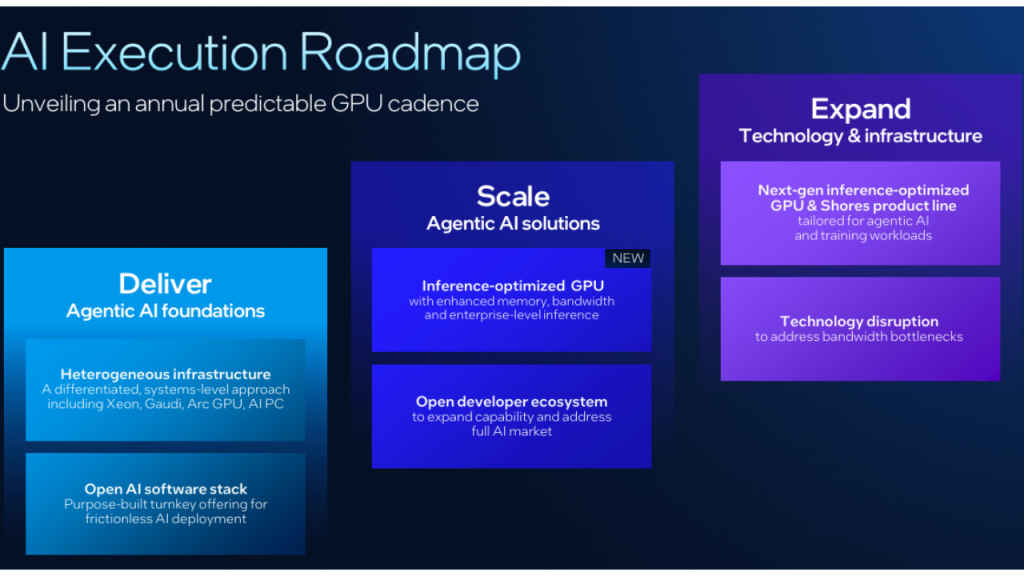 AI Execution Roadmap

Unveiling an annual predictable GPU cadence

Deliver
Agentic AI foundations

Heterogeneous infrastructure
A differentiated, systems-level approach including Xeon, Gaudi, Arc GPU, AI PC

Open AI software stack
Purpose-built turnkey offering for frictionless AI deployment

Scale
Agentic AI solutions

NEW

Inference-optimized GPU
with enhanced memory, bandwidth and enterprise-level inference

Open developer ecosystem
to expand capability and address full AI market

Expand
Technology & infrastructure

Next-gen inference-optimized GPU & Shores product line
tailored for agentic AI and training workloads

Technology disruption
to address bandwidth bottlenecks